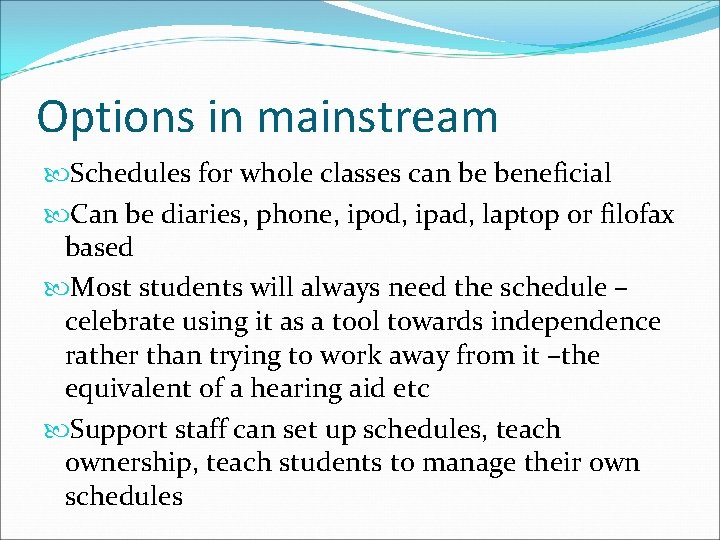 Options in mainstream

Schedules for whole classes can be beneficial

Can be diaries, phone, ipod, ipad, laptop or filofax based

Most students will always need the schedule – celebrate using it as a tool towards independence rather than trying to work away from it –the equivalent of a hearing aid etc

Support staff can set up schedules, teach ownership, teach students to manage their own schedules